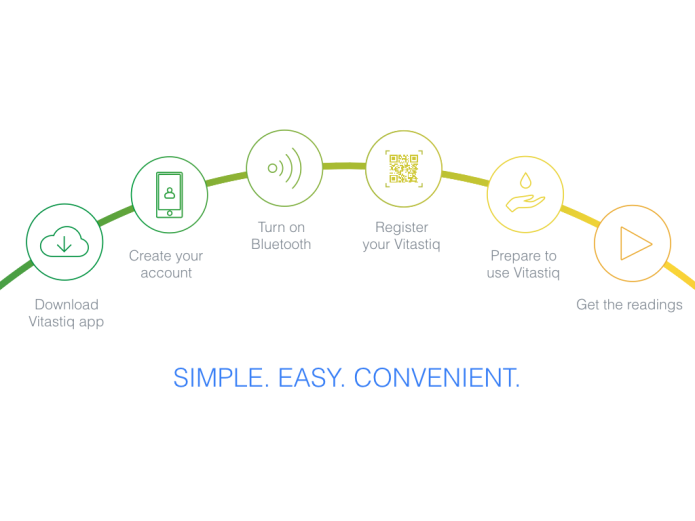 Download Vitastiq app

Create your account

Turn on Bluetooth

Register your Vitastiq

Prepare to use Vitastiq

Get the readings

SIMPLE. EASY. CONVENIENT.